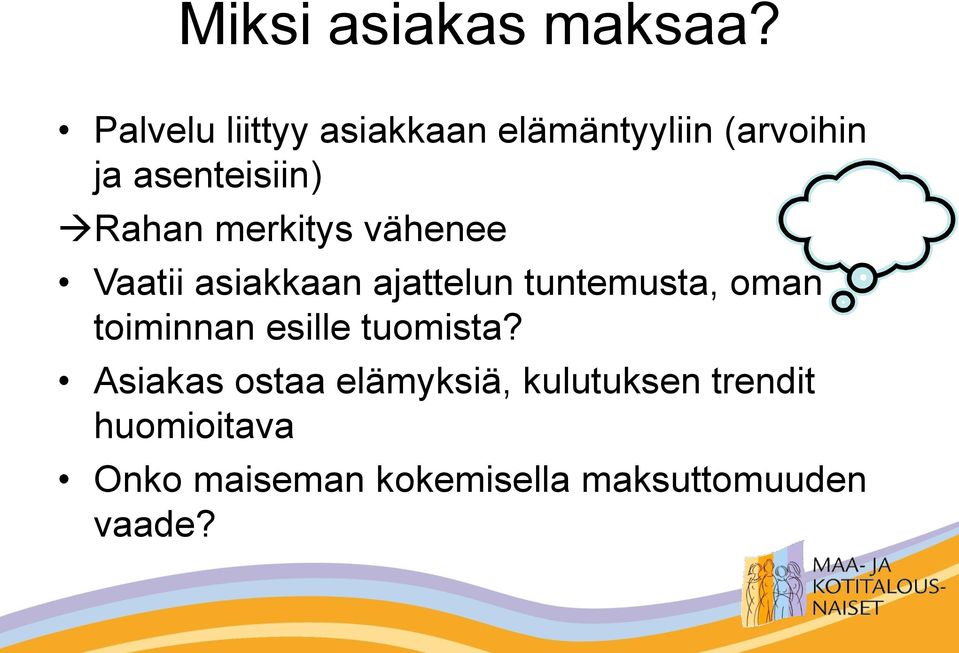 Miksi asiakas maksaa?

• Palvelu liittyy asiakkaan elämäntyyliin (arvoihin ja asenteisiin)

→Rahan merkitys vähenee

• Vaatii asiakkaan ajattelun tuntemusta, oman toiminnan esille tuomista?

• Asiakas ostaa elämyksiä, kulutuksen trendit huomioitava

• Onko maiseman kokemisella maksuttomuuden vaade?

MAA- JA KOTITALOUS-NAISET